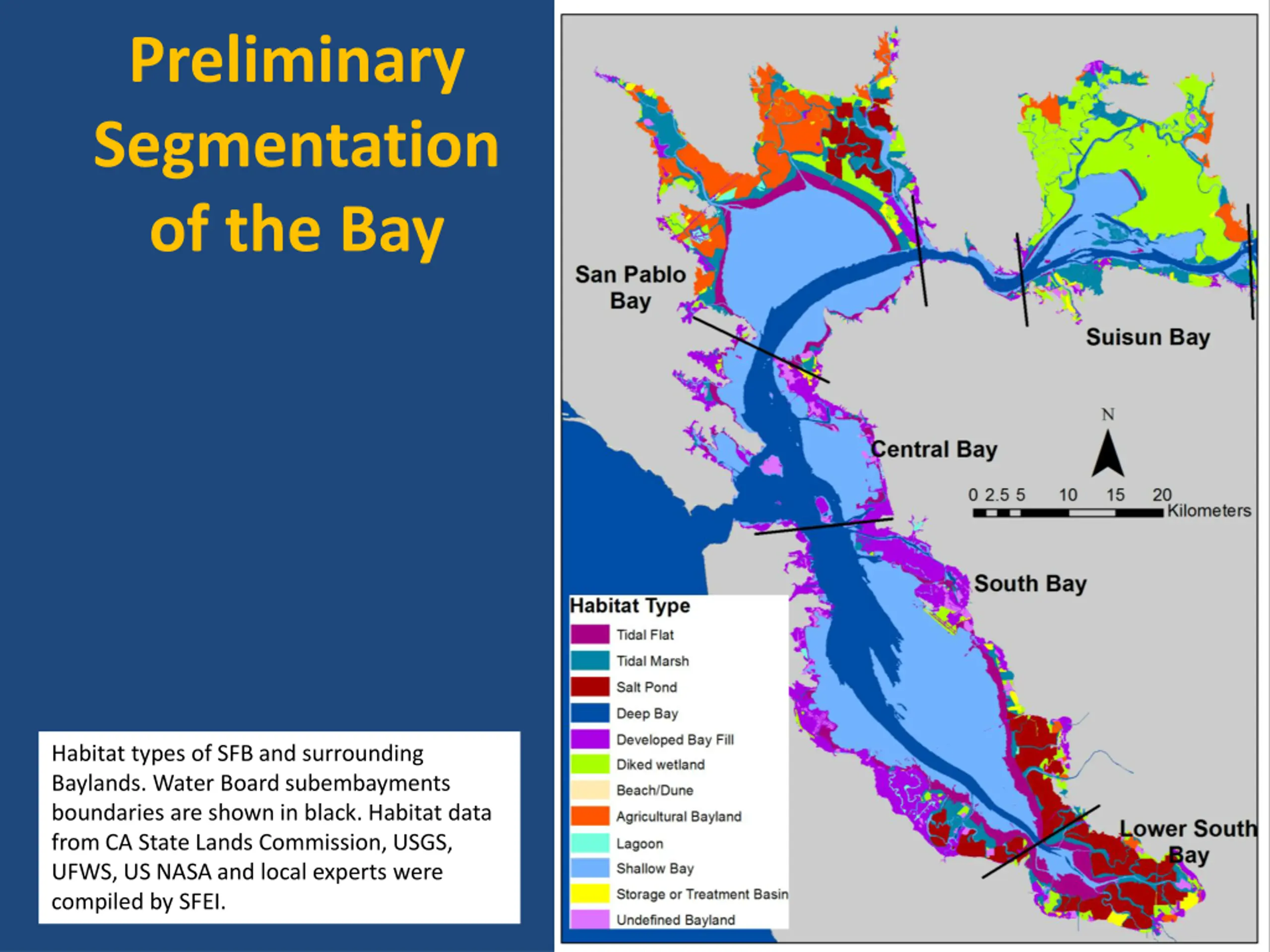 Preliminary Segmentation of the Bay

Habitat types of SFB and surrounding Baylands. Water Board subembayments boundaries are shown in black. Habitat data from CA State Lands Commission, USGS, UFWS, US NASA and local experts were compiled by SFEI.

San Pablo Bay

Suisun Bay

Central Bay

N

0 2.5 5 10 15 20 Kilometers

South Bay

Lower South Bay

Habitat Type
Tidal Flat
Tidal Marsh
Salt Pond
Deep Bay
Developed Bay Fill
Diked wetland
Beach/Dune
Agricultural Bayland
Lagoon
Shallow Bay
Storage or Treatment Basin
Undefined Bayland